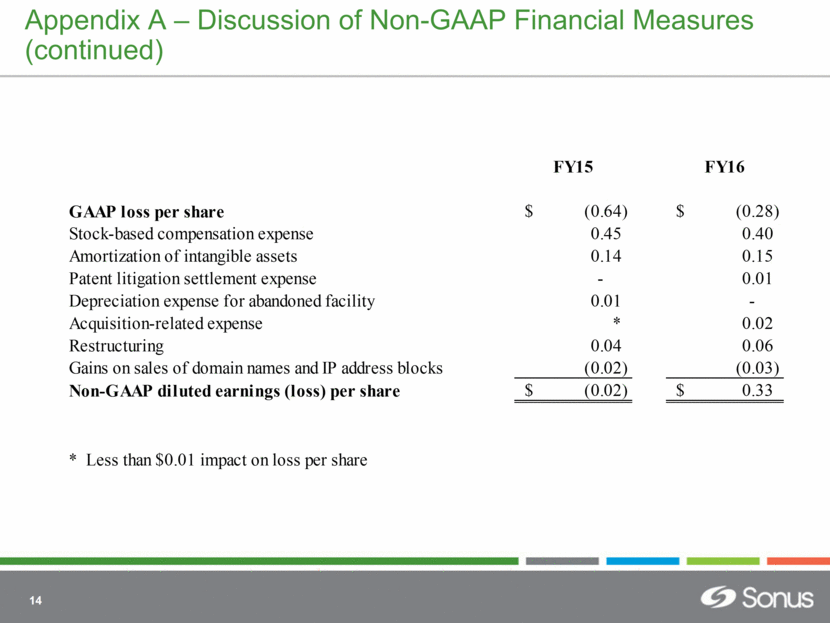 Appendix A – Discussion of Non-GAAP Financial Measures (continued)

| | FY15 | FY16 |
|---|---|---|
| **GAAP loss per share** | \$ (0.64) | \$ (0.28) |
| Stock-based compensation expense | 0.45 | 0.40 |
| Amortization of intangible assets | 0.14 | 0.15 |
| Patent litigation settlement expense | - | 0.01 |
| Depreciation expense for abandoned facility | 0.01 | - |
| Acquisition-related expense | * | 0.02 |
| Restructuring | 0.04 | 0.06 |
| Gains on sales of domain names and IP address blocks | (0.02) | (0.03) |
| **Non-GAAP diluted earnings (loss) per share** | \$ (0.02) | \$ 0.33 |

\* Less than \$0.01 impact on loss per share

14

Sonus